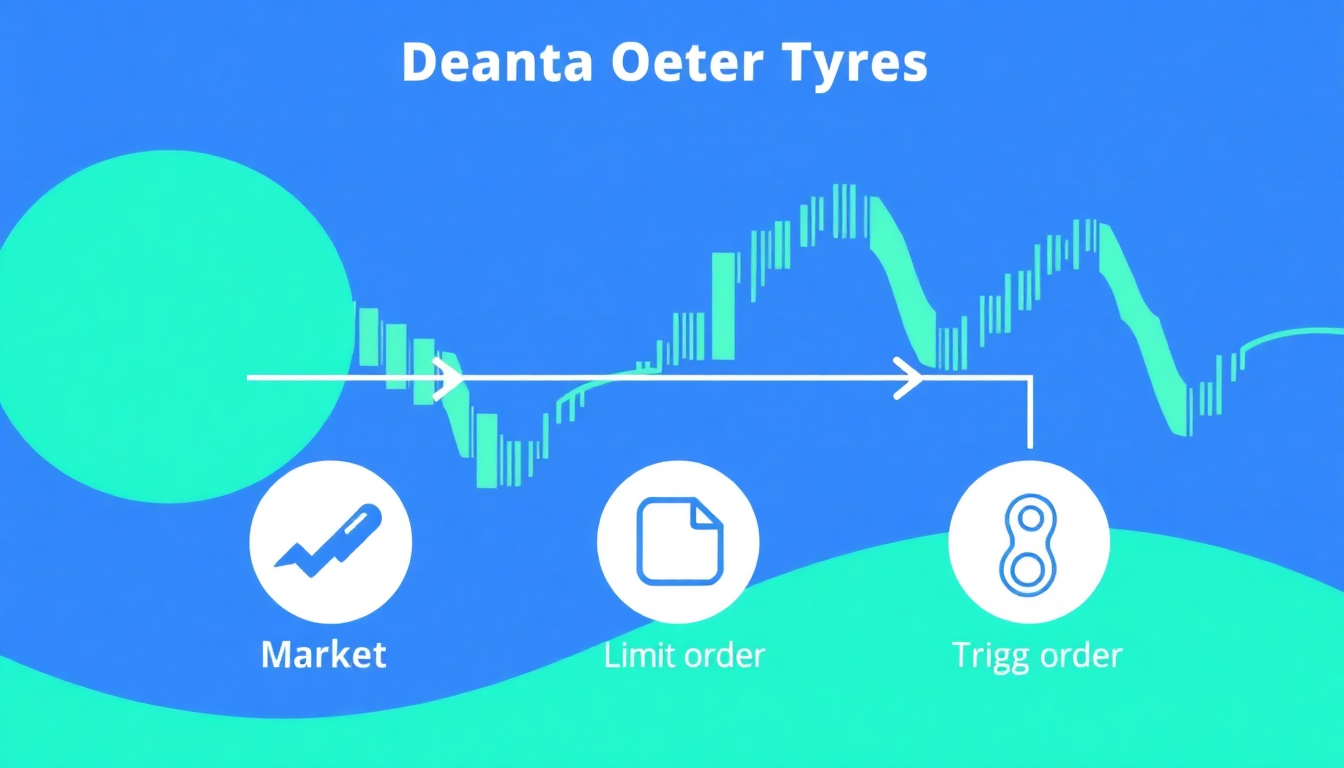 Deanta Oeter Tyres

Market

Limit order

Trigg order